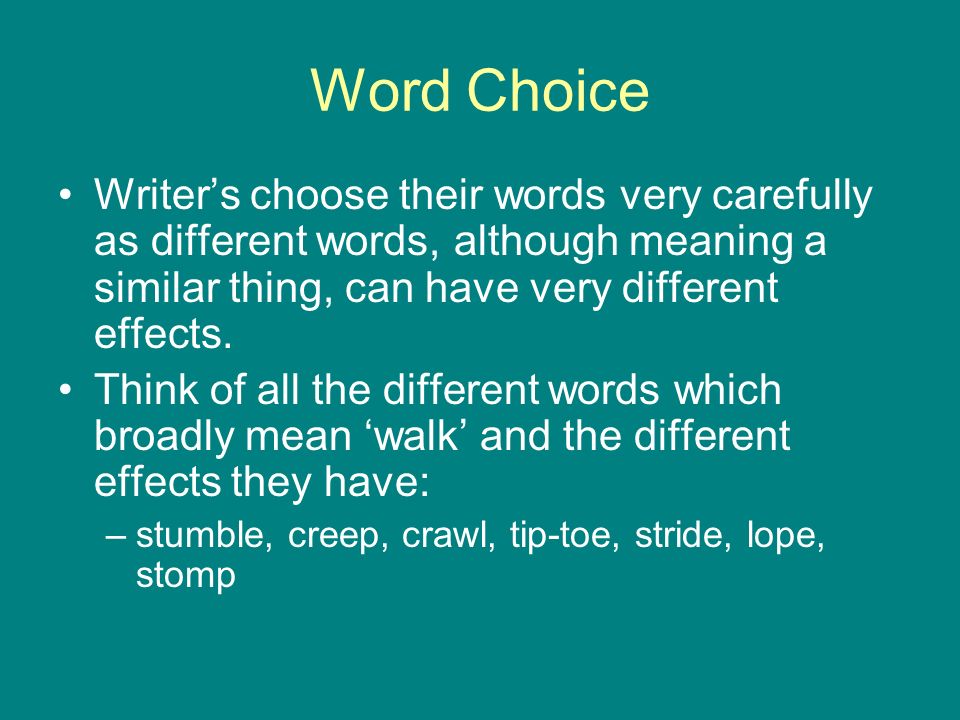 Word Choice

• Writer’s choose their words very carefully as different words, although meaning a similar thing, can have very different effects.

• Think of all the different words which broadly mean ‘walk’ and the different effects they have:

– stumble, creep, crawl, tip-toe, stride, lope, stomp